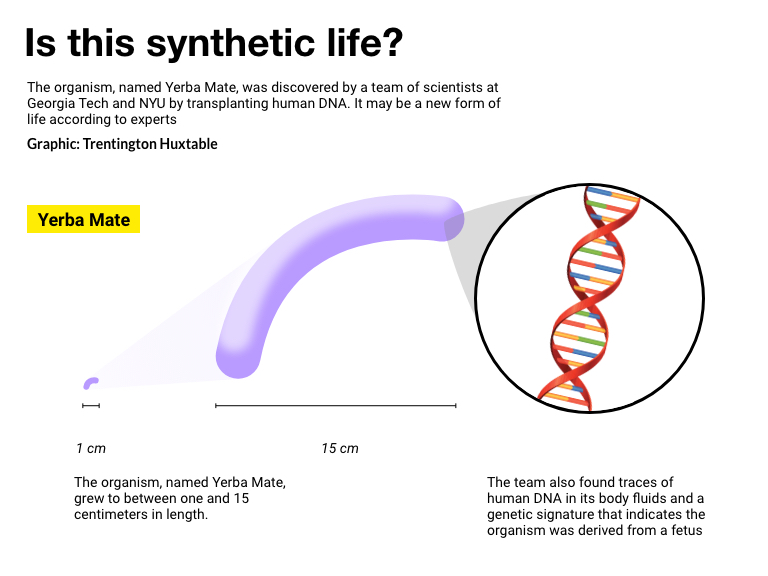 Is this synthetic life?

The organism, named Yerba Mate, was discovered by a team of scientists at Georgia Tech and NYU by transplanting human DNA. It may be a new form of life according to experts

Graphic: Trentington Huxtable

Yerba Mate

1 cm

15 cm

The organism, named Yerba Mate, grew to between one and 15 centimeters in length.

The team also found traces of human DNA in its body fluids and a genetic signature that indicates the organism was derived from a fetus